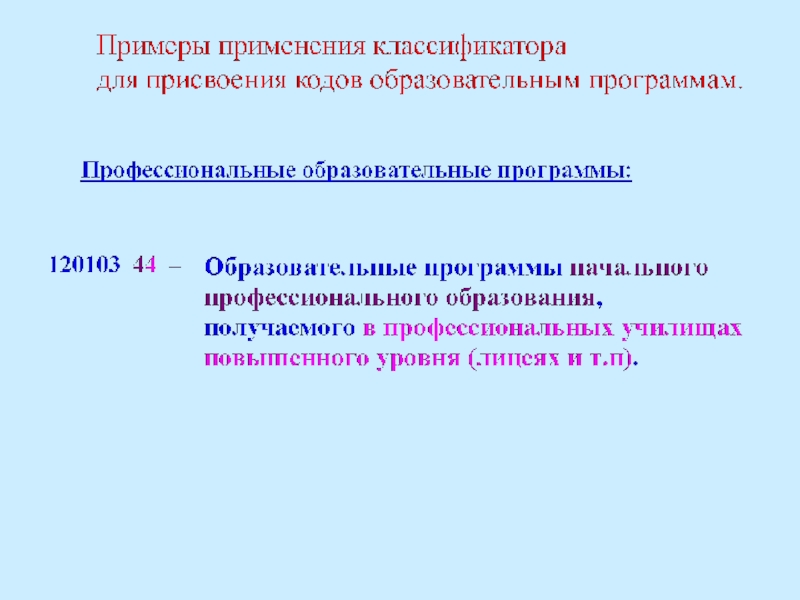 Примеры применения классификатора
для присвоения кодов образовательным программам.

Профессиональные образовательные программы:

120103 44 – Образовательные программы начального профессионального образования, получаемого в профессиональных училищах повышенного уровня (лицеях и т.п).